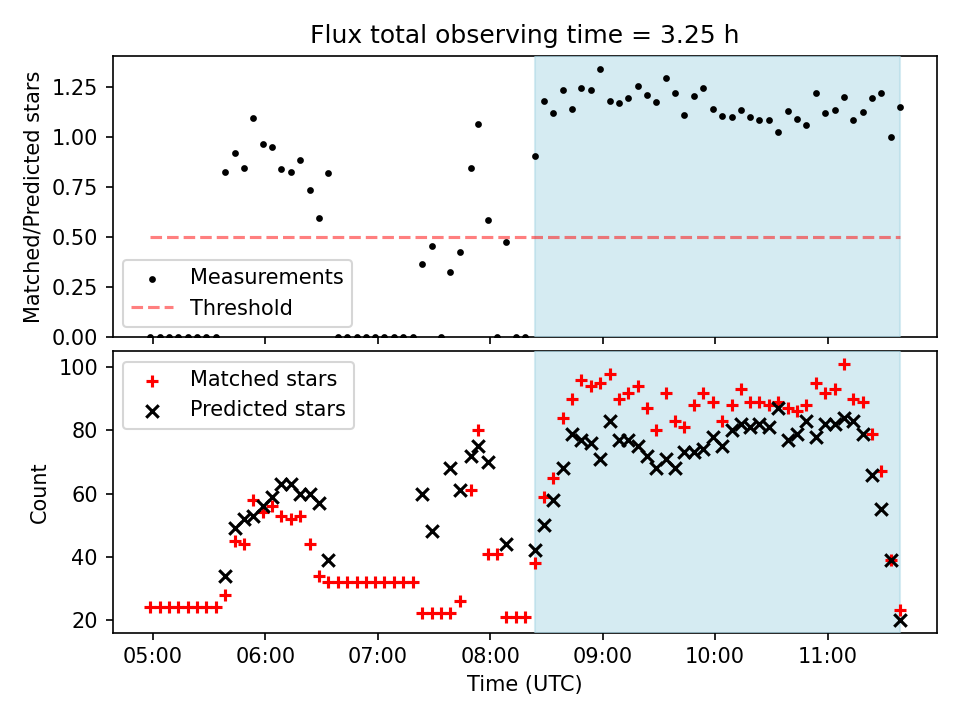 Flux total observing time = 3.25 h

Matched/Predicted stars

1.25
1.00
0.75
0.50
0.25
0.00

Measurements
Threshold

Count

100
80
60
40
20

Matched stars
Predicted stars

05:00
06:00
07:00
08:00
09:00
10:00
11:00

Time (UTC)